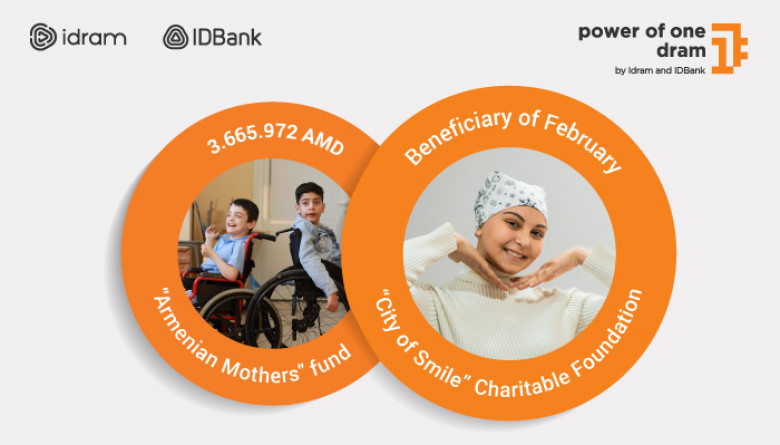 idram IDBank

power of one dram
by Idram and IDBank

3.665.972 AMD

"Armenian Mothers" fund

Beneficiary of February

"City of Smile" Charitable Foundation